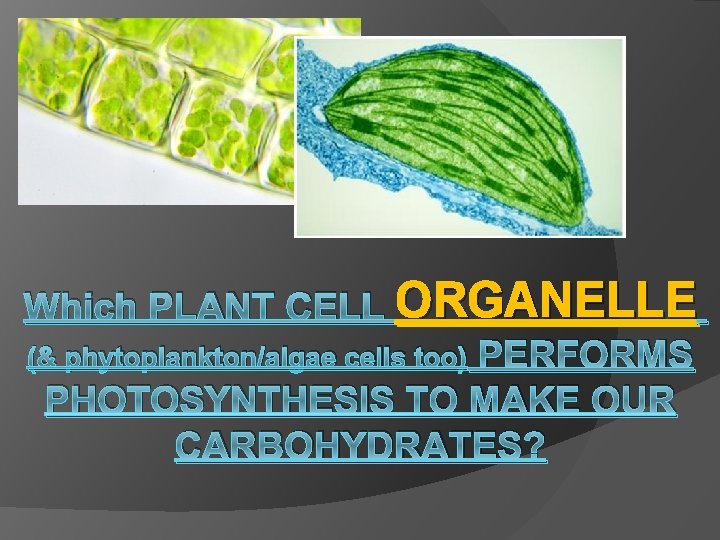 Which PLANT CELL ORGANELLE (& phytoplankton/algae cells too) PERFORMS PHOTOSYNTHESIS TO MAKE OUR CARBOHYDRATES?